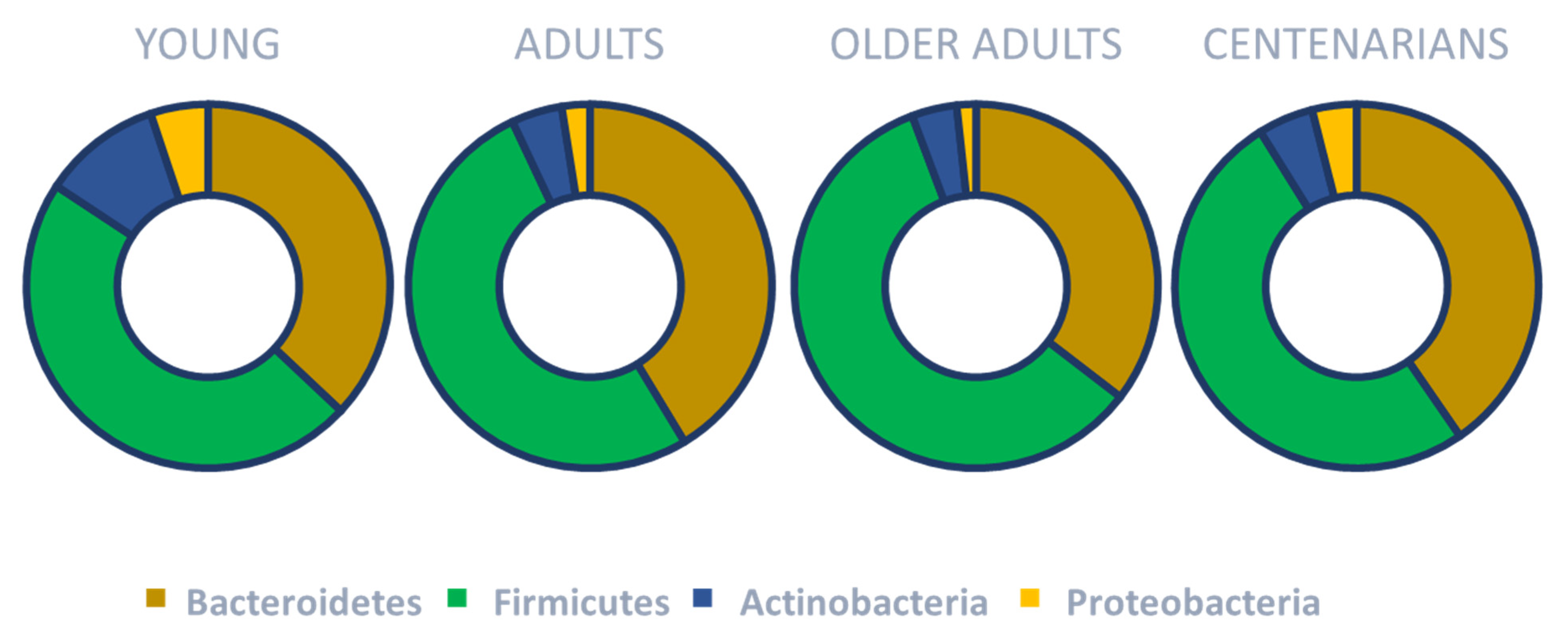 YOUNG ADULTS OLDER ADULTS CENTENARIANS

Bacteroidetes Firmicutes Actinobacteria Proteobacteria